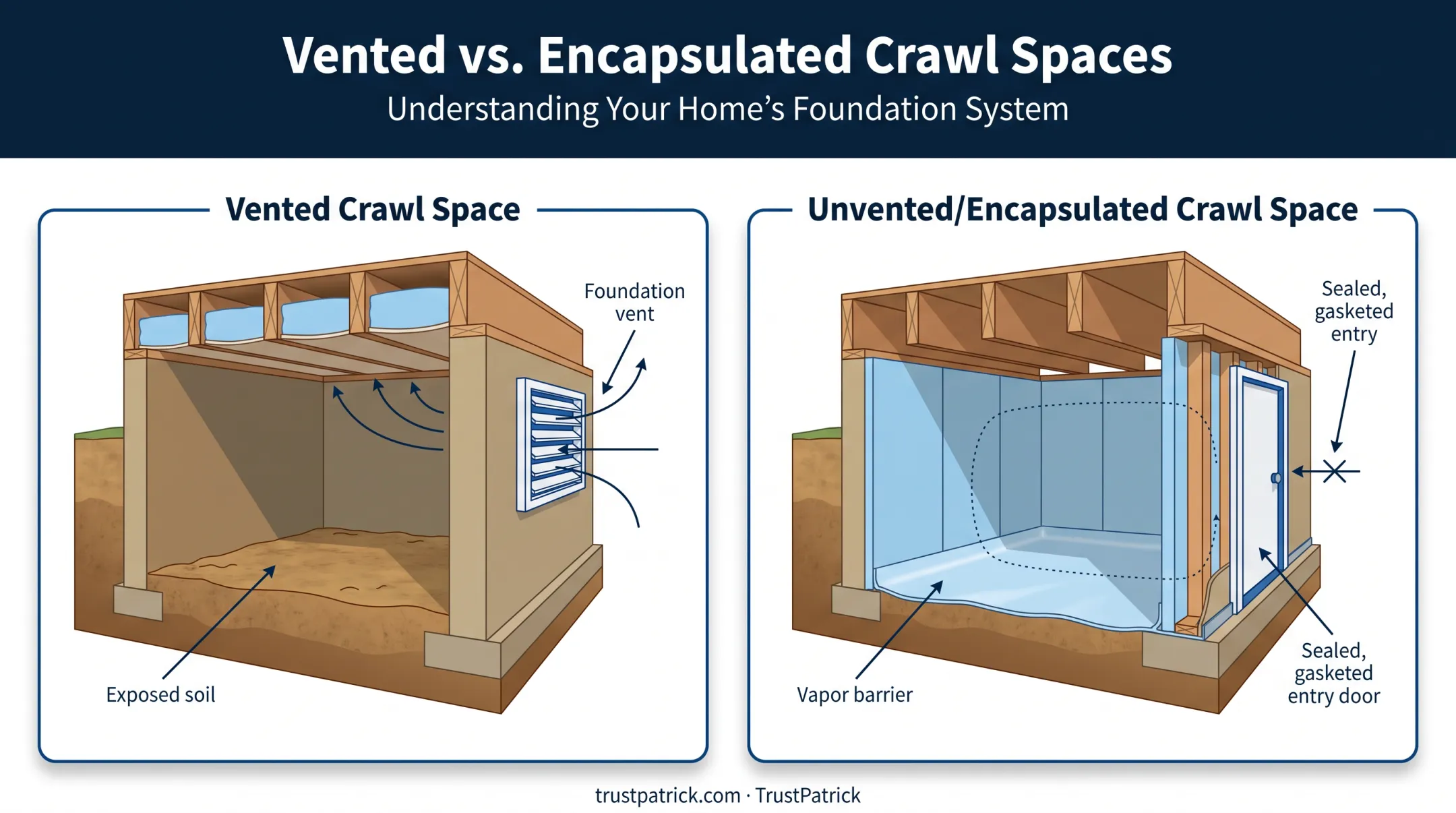 Vented vs. Encapsulated Crawl Spaces
Understanding Your Home's Foundation System

Vented Crawl Space

Foundation vent

Exposed soil

Unvented/Encapsulated Crawl Space

Sealed, gasketed entry

Vapor barrier

Sealed, gasketed entry door

trustpatrick.com · TrustPatrick